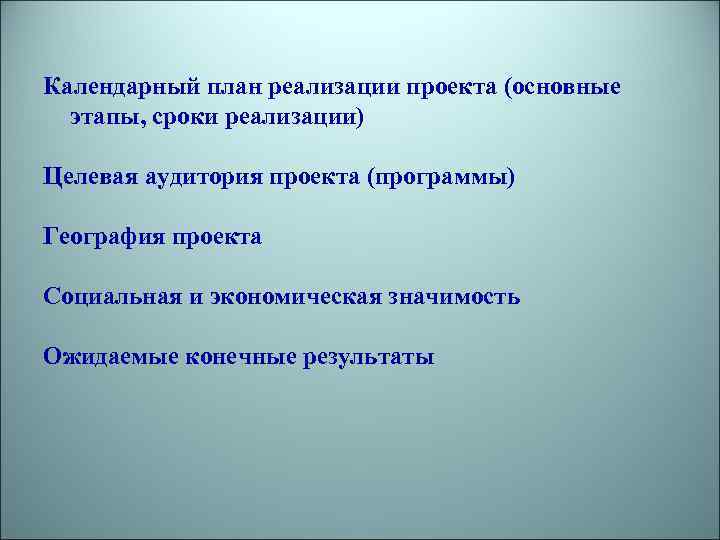 Календарный план реализации проекта (основные этапы, сроки реализации)

Целевая аудитория проекта (программы)

География проекта

Социальная и экономическая значимость

Ожидаемые конечные результаты